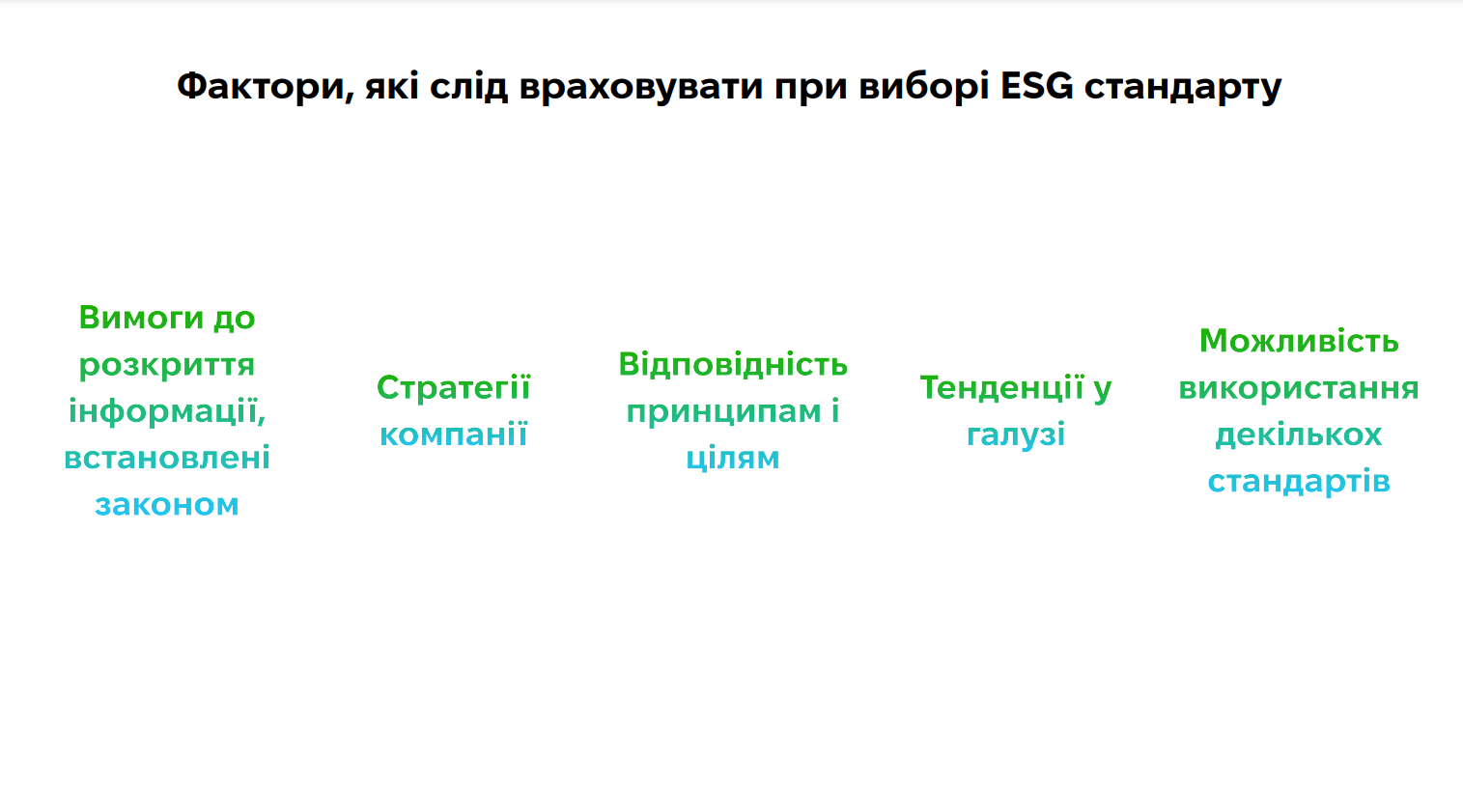 Фактори, які слід враховувати при виборі ESG стандарту

Вимоги до розкриття інформації, встановлені законом

Стратегії компанії

Відповідність принципам і цілям

Тенденції у галузі

Можливість використання декількох стандартів